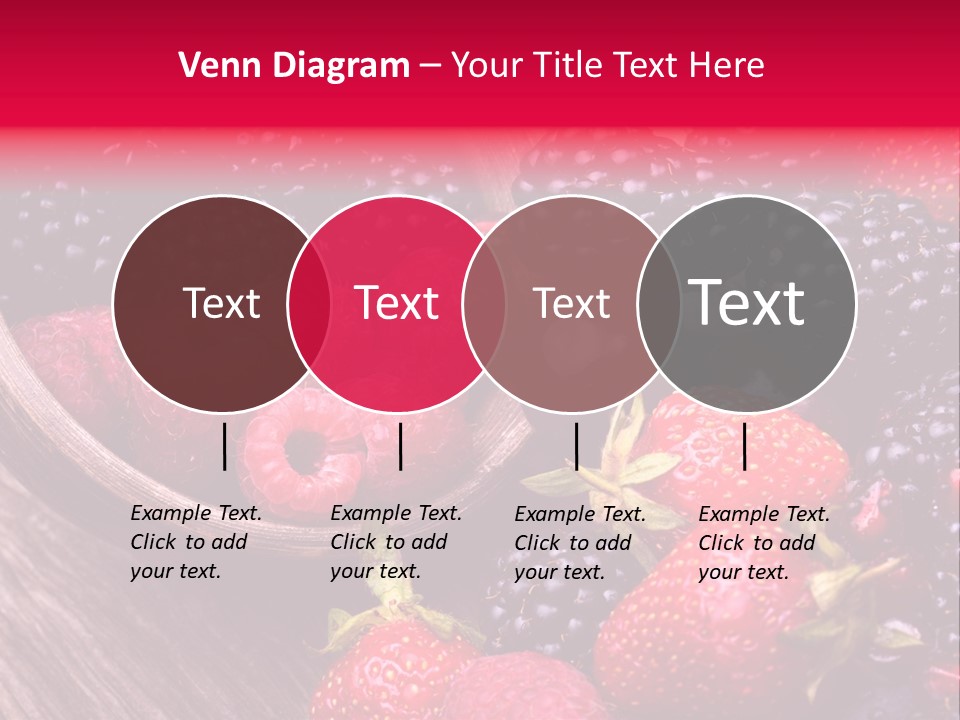 Venn Diagram – Your Title Text Here

Text

Text

Text

Text

Example Text. Click to add your text.

Example Text. Click to add your text.

Example Text. Click to add your text.

Example Text. Click to add your text.